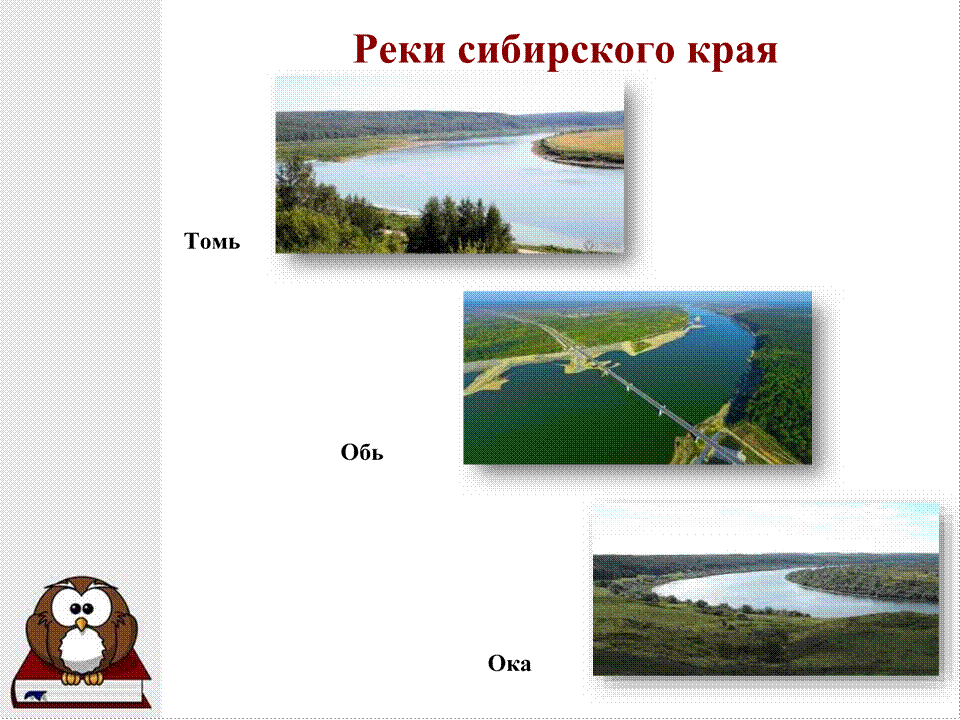 Реки сибирского края

Томь

Обь

Ока